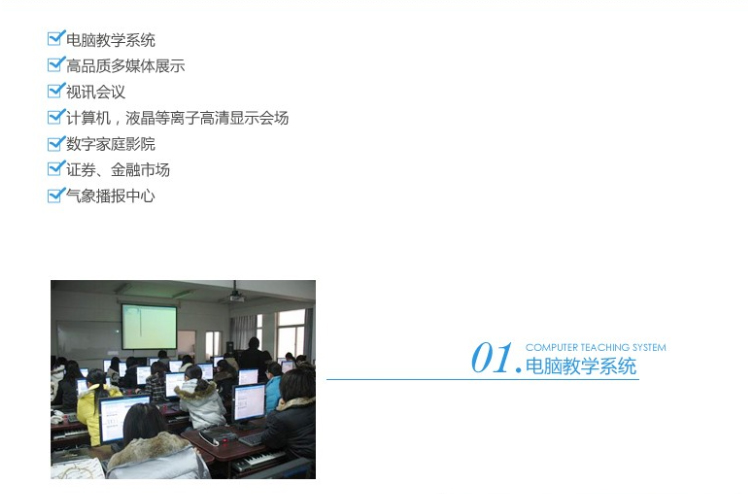 电脑教学系统
高品质多媒体展示
视讯会议
计算机，液晶等离子高清显示会场
数字家庭影院
证券、金融市场
气象播报中心

01. COMPUTER TEACHING SYSTEM
电脑教学系统